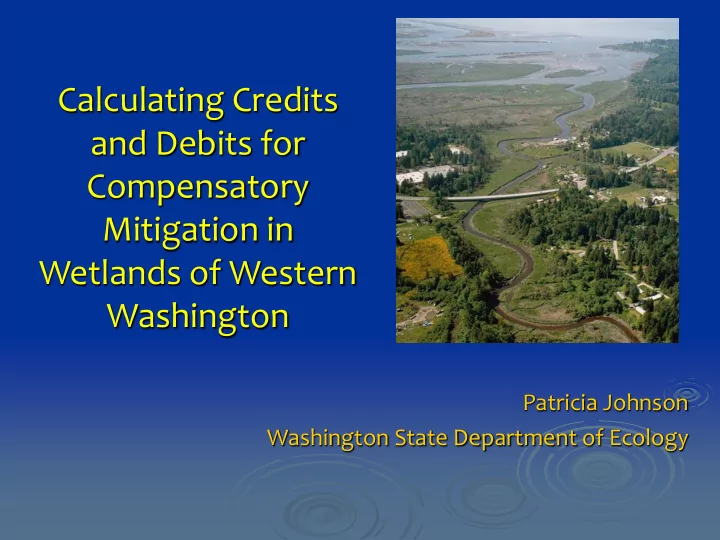 Calculating Credits and Debits for Compensatory Mitigation in Wetlands of Western Washington

Patricia Johnson
Washington State Department of Ecology